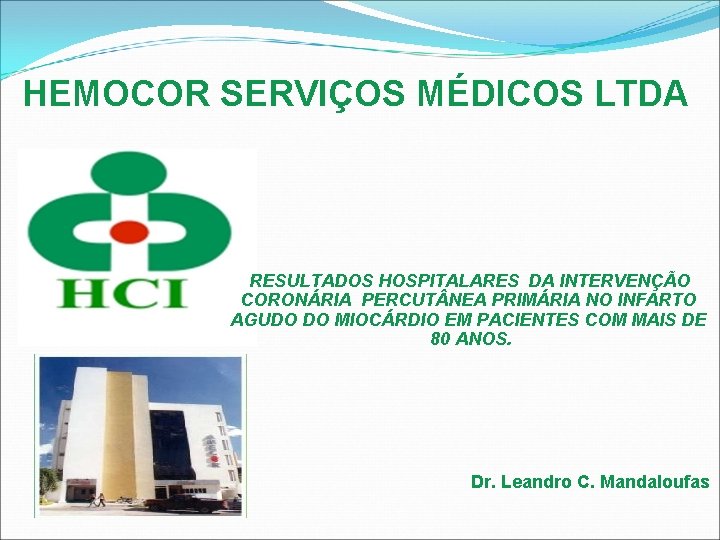 HEMOCOR SERVIÇOS MÉDICOS LTDA

HCI

RESULTADOS HOSPITALARES DA INTERVENÇÃO CORONÁRIA PERCUTÂNEA PRIMÁRIA NO INFARTO AGUDO DO MIOCÁRDIO EM PACIENTES COM MAIS DE 80 ANOS.

Dr. Leandro C. Mandaloufas